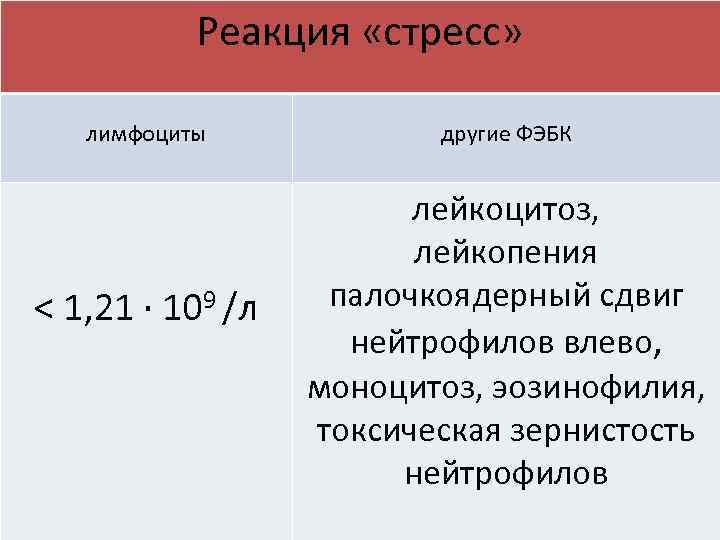 Реакция «стресс»

| лимфоциты | другие ФЭБК |
|---|---|
| $< 1,21 \cdot 10^9$ /л | лейкоцитоз, лейкопения палочкоядерный сдвиг нейтрофилов влево, моноцитоз, эозинофилия, токсическая зернистость нейтрофилов |